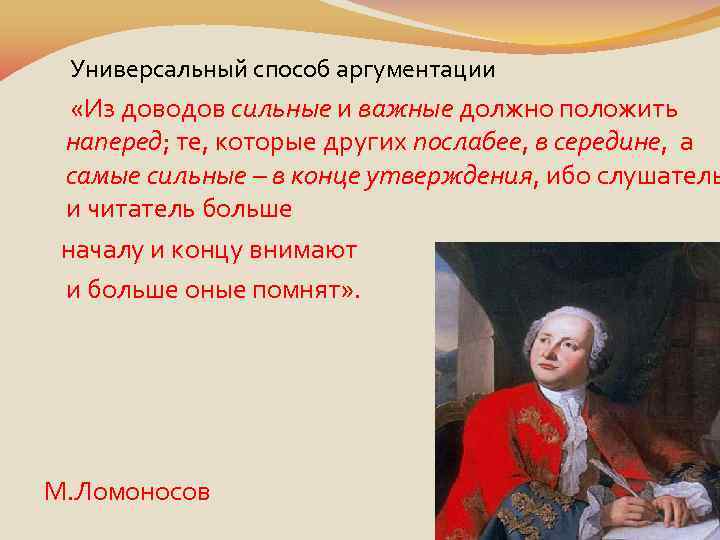 Универсальный способ аргументации

«Из доводов сильные и важные должно положить наперед; те, которые других послабее, в середине, а самые сильные – в конце утверждения, ибо слушатель и читатель больше

началу и концу внимают

и больше оные помнят».

М.Ломоносов